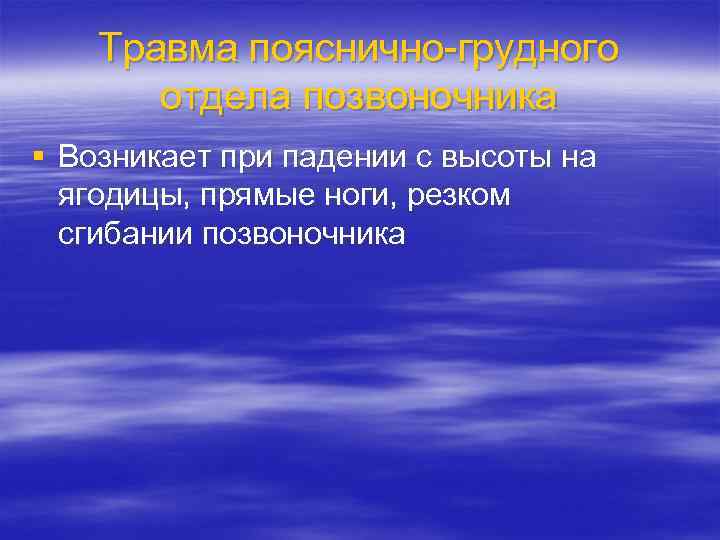 Травма пояснично-грудного отдела позвоночника

▪ Возникает при падении с высоты на ягодицы, прямые ноги, резком сгибании позвоночника